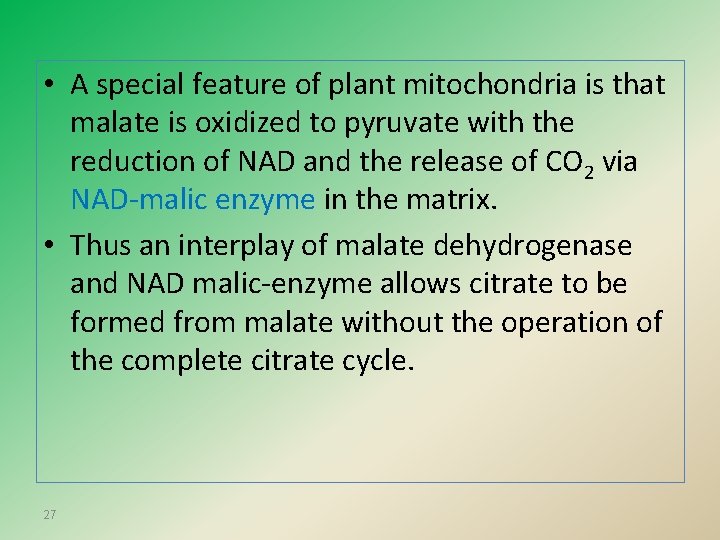 • A special feature of plant mitochondria is that malate is oxidized to pyruvate with the reduction of NAD and the release of $CO_2$ via NAD-malic enzyme in the matrix.

• Thus an interplay of malate dehydrogenase and NAD malic-enzyme allows citrate to be formed from malate without the operation of the complete citrate cycle.

27